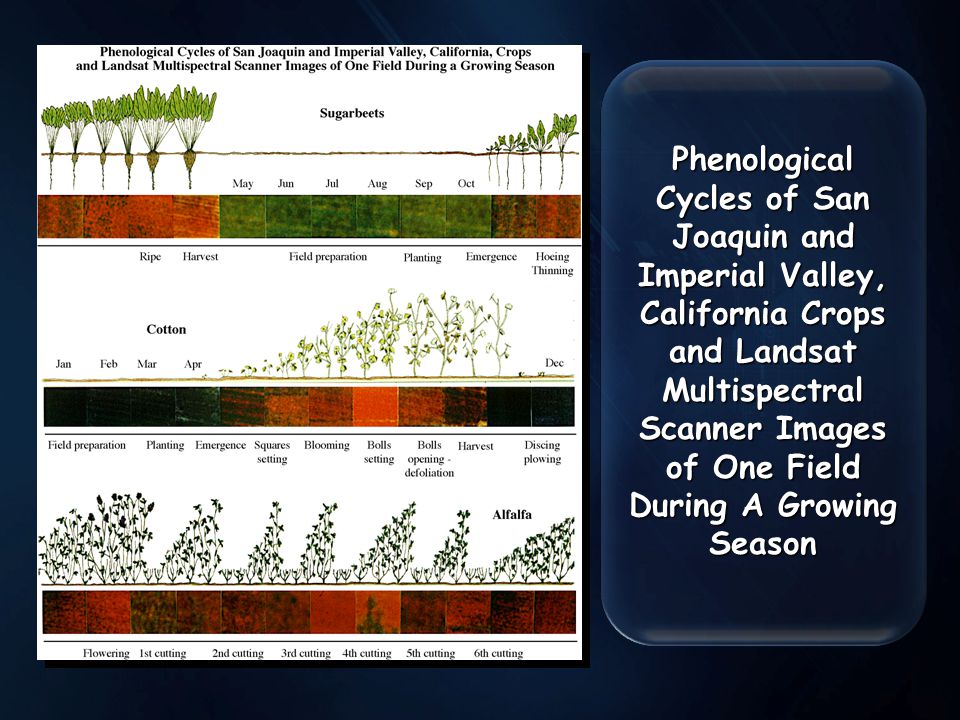 Phenological Cycles of San Joaquin and Imperial Valley, California, Crops and Landsat Multispectral Scanner Images of One Field During a Growing Season

Sugarbeets

May Jun Jul Aug Sep Oct

Ripe Harvest Field preparation Planting Emergence Hoeing Thinning

Cotton

Jan Feb Mar Apr Dec

Field preparation Planting Emergence Squares setting Blooming Bolls setting Bolls opening - defoliation Harvest Discing plowing

Alfalfa

Flowering 1st cutting 2nd cutting 3rd cutting 4th cutting 5th cutting 6th cutting

Phenological Cycles of San Joaquin and Imperial Valley, California Crops and Landsat Multispectral Scanner Images of One Field During A Growing Season